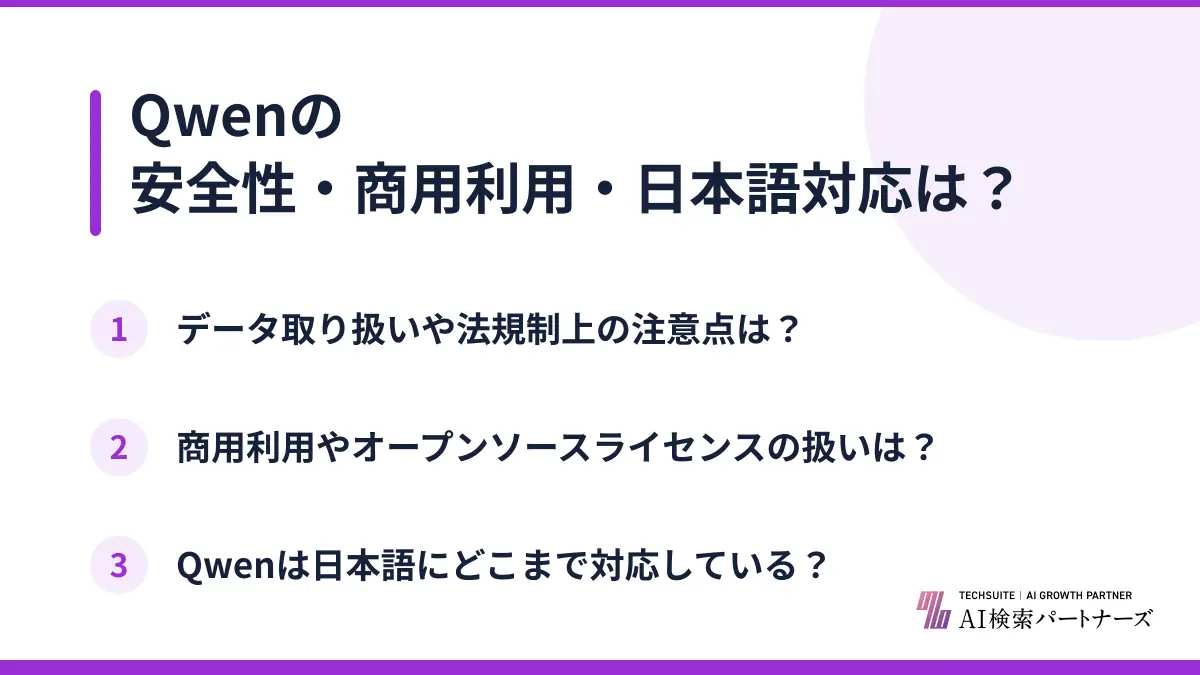 Qwenの
安全性・商用利用・日本語対応は？

1 データ取り扱いや法規制上の注意点は？

2 商用利用やオープンソースライセンスの扱いは？

3 Qwenは日本語にどこまで対応している？

TECHSUITE | AI GROWTH PARTNER
AI検索パートナーズ